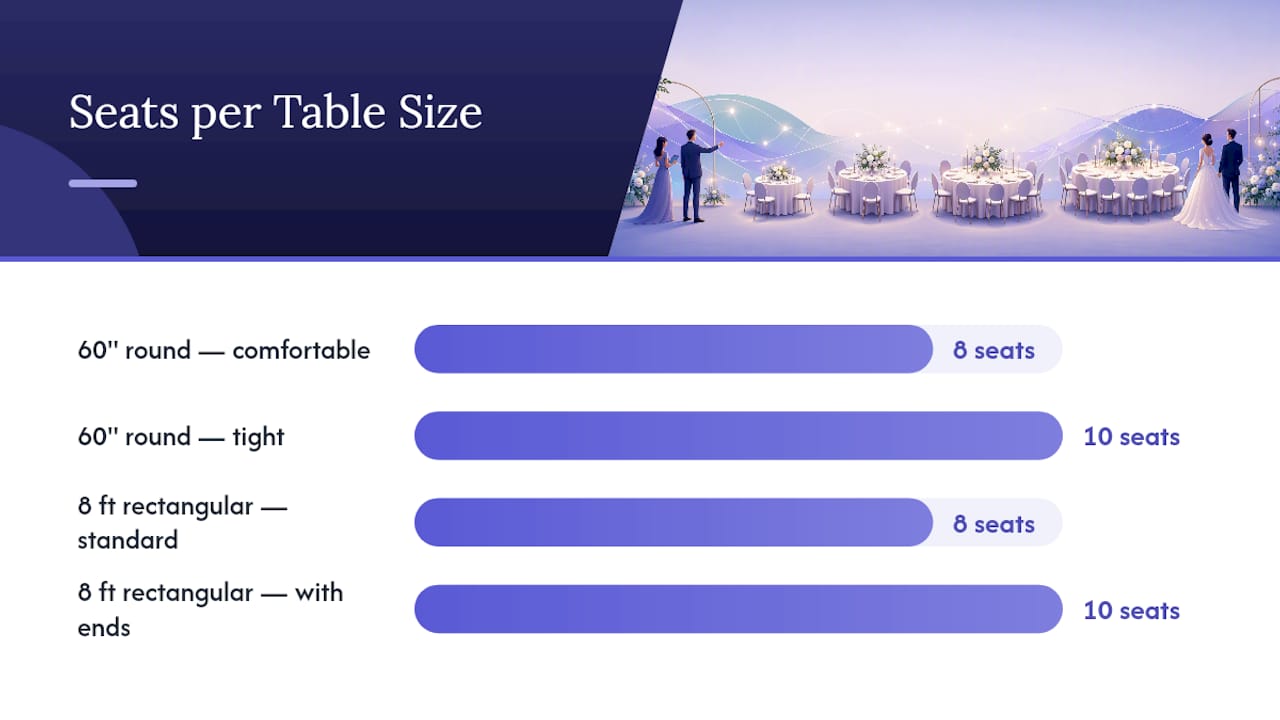 Seats per Table Size

60" round — comfortable
8 seats

60" round — tight
10 seats

8 ft rectangular — standard
8 seats

8 ft rectangular — with ends
10 seats